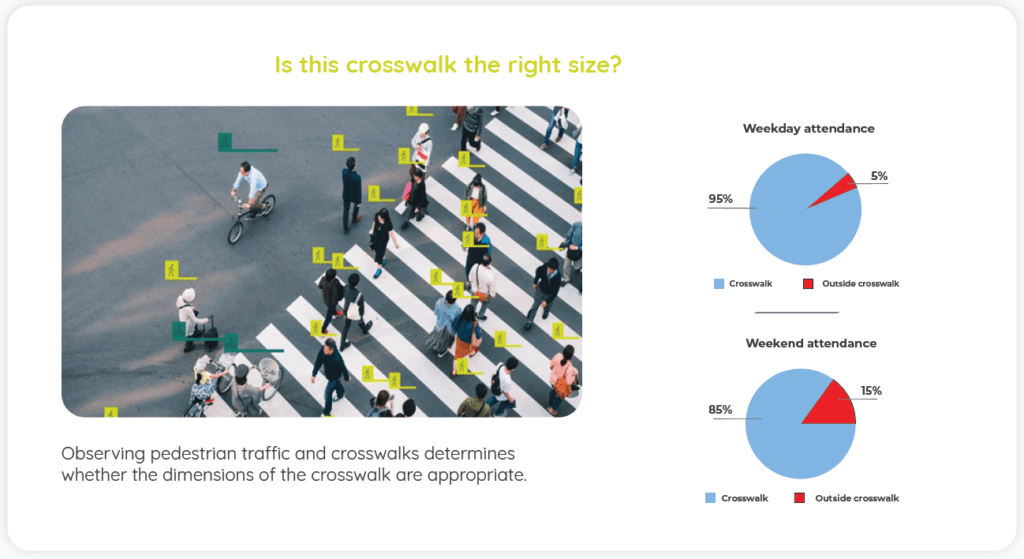 Is this crosswalk the right size?

Observing pedestrian traffic and crosswalks determines whether the dimensions of the crosswalk are appropriate.

Weekday attendance

95%

5%

Crosswalk
Outside crosswalk

Weekend attendance

85%

15%

Crosswalk
Outside crosswalk